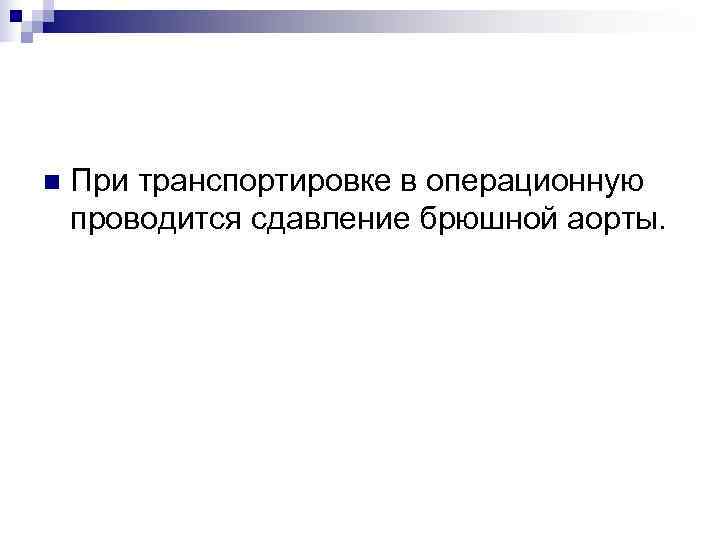 При транспортировке в операционную проводится сдавление брюшной аорты.